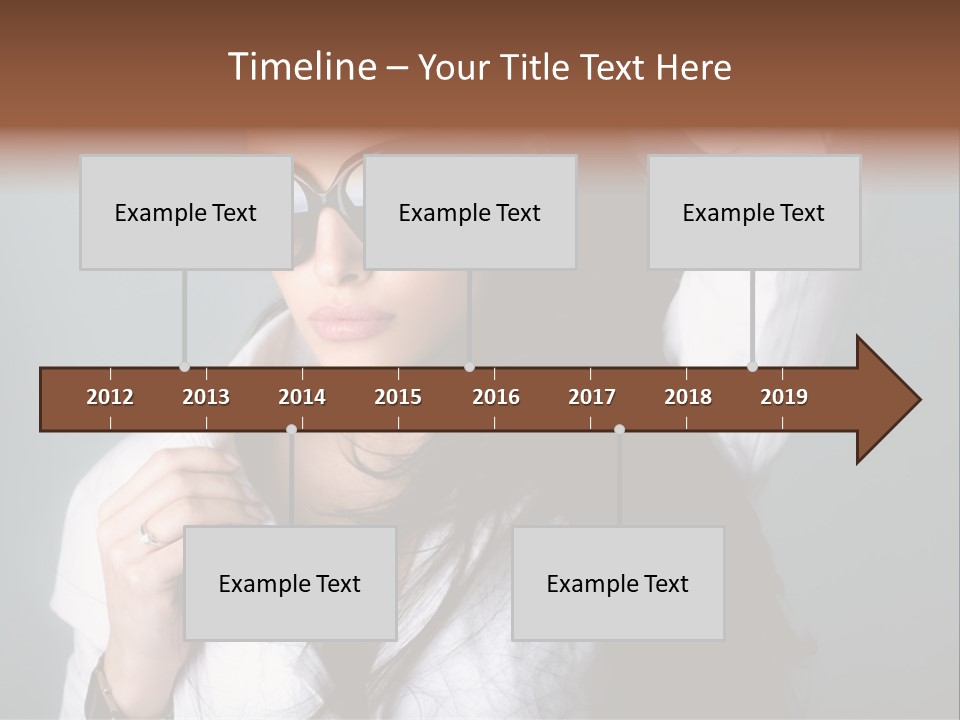 Timeline – Your Title Text Here

Example Text

Example Text

Example Text

2012 2013 2014 2015 2016 2017 2018 2019

Example Text

Example Text